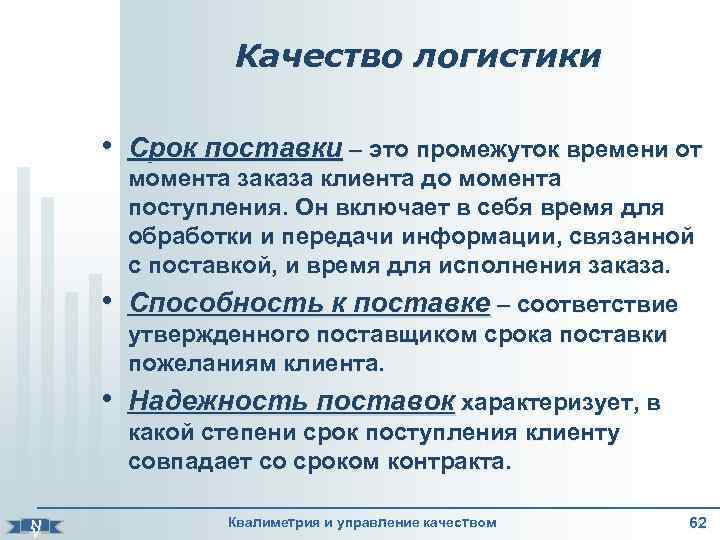 Качество логистики

• Срок поставки – это промежуток времени от момента заказа клиента до момента поступления. Он включает в себя время для обработки и передачи информации, связанной с поставкой, и время для исполнения заказа.

• Способность к поставке – соответствие утвержденного поставщиком срока поставки пожеланиям клиента.

• Надежность поставок характеризует, в какой степени срок поступления клиенту совпадает со сроком контракта.

Квалиметрия и управление качеством 62